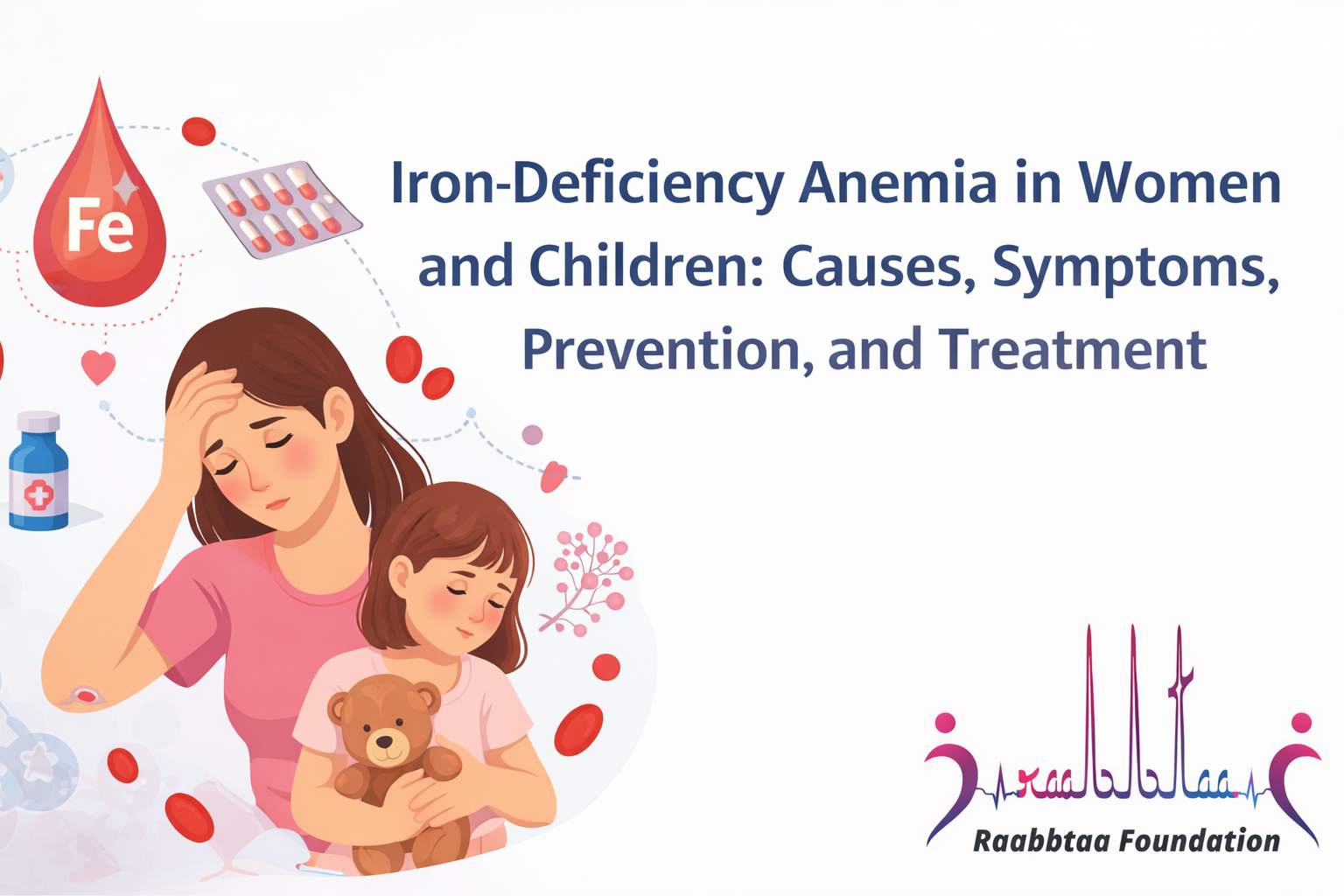 Fe

Iron-Deficiency Anemia in Women and Children: Causes, Symptoms, Prevention, and Treatment

raabbtaa

Raabbtaa Foundation